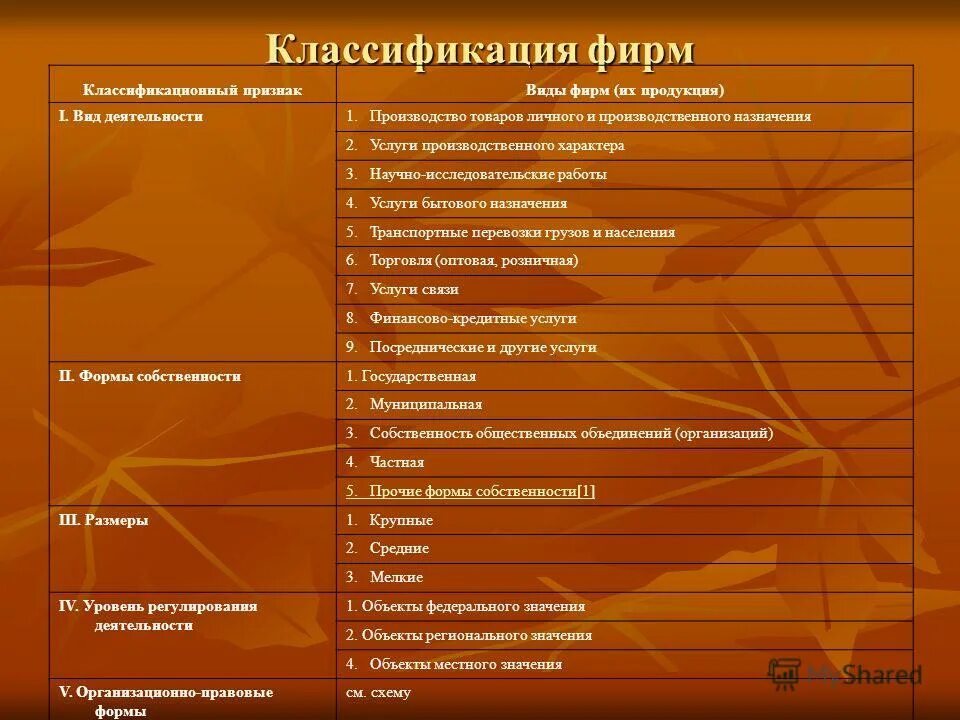 Классификация фирм

| Классификационный признак | Виды фирм (их продукция) |
|---|---|
| I. Вид деятельности | 1. Производство товаров личного и производственного назначения |
| | 2. Услуги производственного характера |
| | 3. Научно-исследовательские работы |
| | 4. Услуги бытового назначения |
| | 5. Транспортные перевозки грузов и населения |
| | 6. Торговля (оптовая, розничная) |
| | 7. Услуги связи |
| | 8. Финансово-кредитные услуги |
| | 9. Посреднические и другие услуги |
| II. Формы собственности | 1. Государственная |
| | 2. Муниципальная |
| | 3. Собственность общественных объединений (организаций) |
| | 4. Частная |
| | 5. Прочие формы собственности[1] |
| III. Размеры | 1. Крупные |
| | 2. Средние |
| | 3. Мелкие |
| IV. Уровень регулирования деятельности | 1. Объекты федерального значения |
| | 2. Объекты регионального значения |
| | 4. Объекты местного значения |
| V. Организационно-правовые формы | см. схему |

MyShared